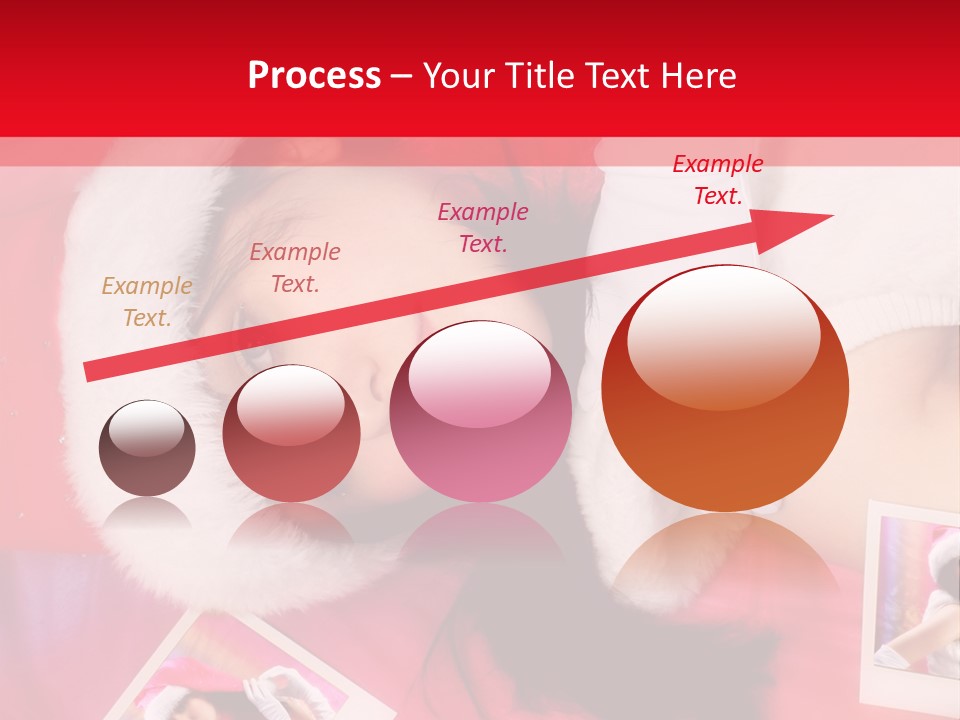 Process – Your Title Text Here

Example Text.

Example Text.

Example Text.

Example Text.